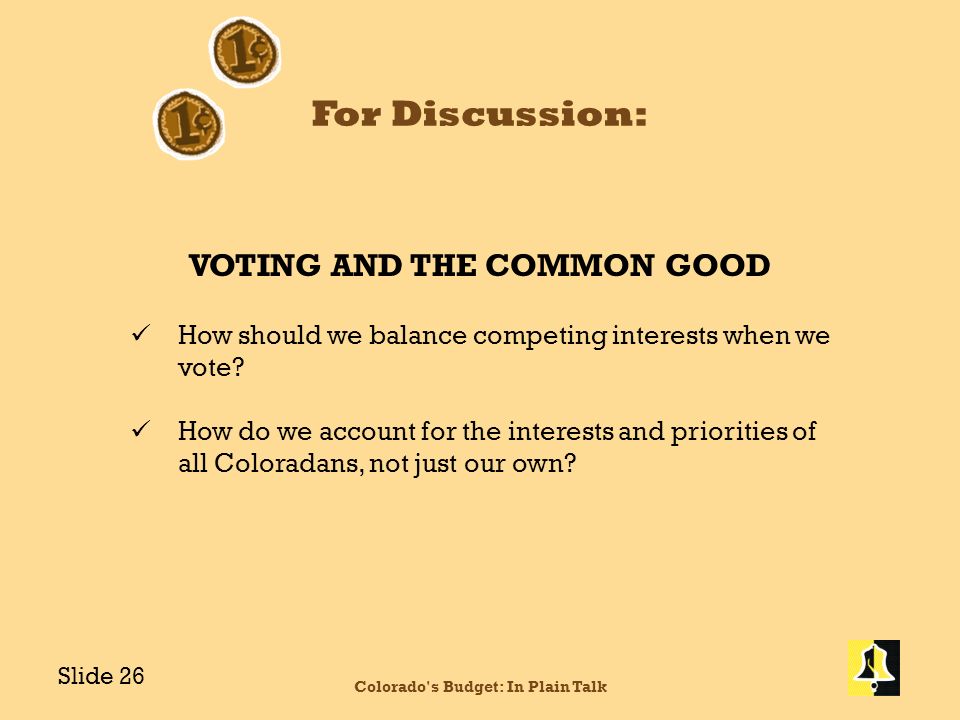 1¢

1¢

For Discussion:

VOTING AND THE COMMON GOOD

✓ How should we balance competing interests when we vote?

✓ How do we account for the interests and priorities of all Coloradans, not just our own?

Slide 26

Colorado's Budget: In Plain Talk